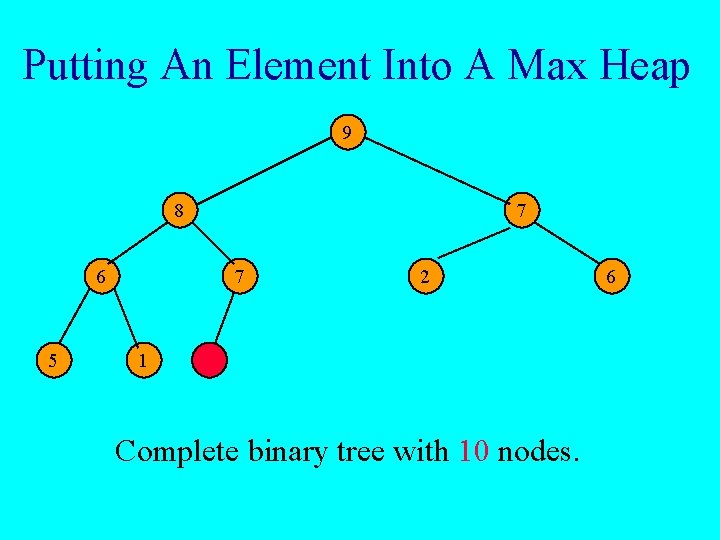 Putting An Element Into A Max Heap

9

8

7

6

7

2

6

5

1

Complete binary tree with 10 nodes.